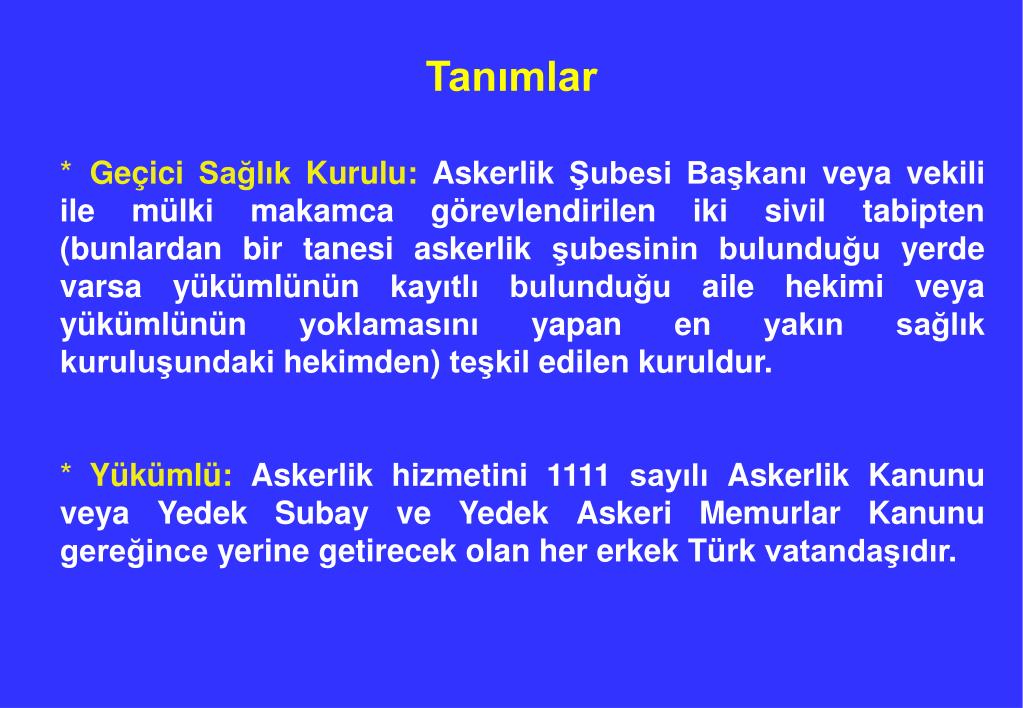 Tanımlar

* Geçici Sağlık Kurulu: Askerlik Şubesi Başkanı veya vekili ile mülki makamca görevlendirilen iki sivil tabipten (bunlardan bir tanesi askerlik şubesinin bulunduğu yerde varsa yükümlünün kayıtlı bulunduğu aile hekimi veya yükümlünün yoklamasını yapan en yakın sağlık kuruluşundaki hekimden) teşkil edilen kuruldur.

* Yükümlü: Askerlik hizmetini 1111 sayılı Askerlik Kanunu veya Yedek Subay ve Yedek Askeri Memurlar Kanunu gereğince yerine getirecek olan her erkek Türk vatandaşıdır.